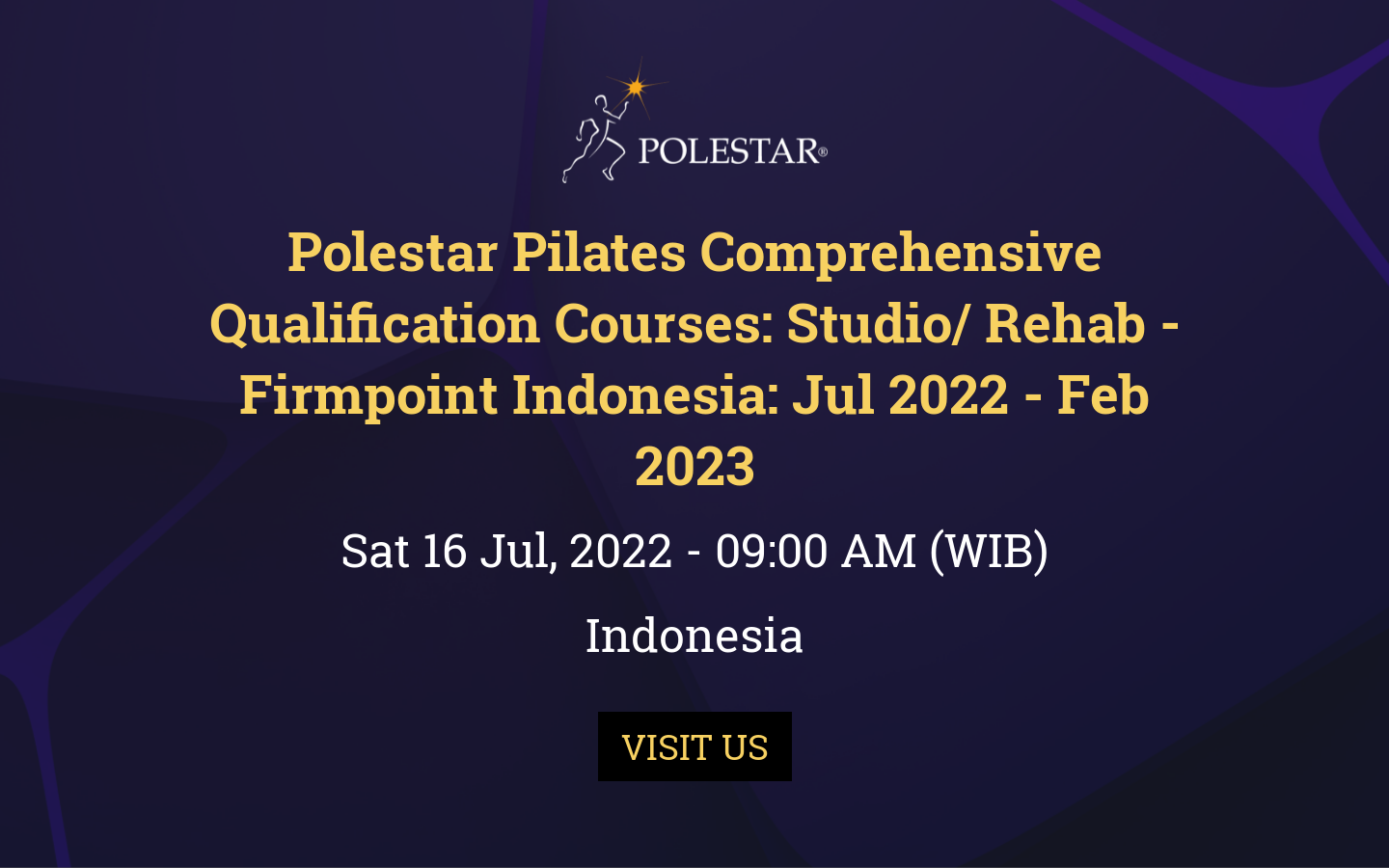 POLESTAR®

Polestar Pilates Comprehensive Qualification Courses: Studio/ Rehab - Firmpoint Indonesia: Jul 2022 - Feb 2023

Sat 16 Jul, 2022 - 09:00 AM (WIB)

Indonesia

VISIT US